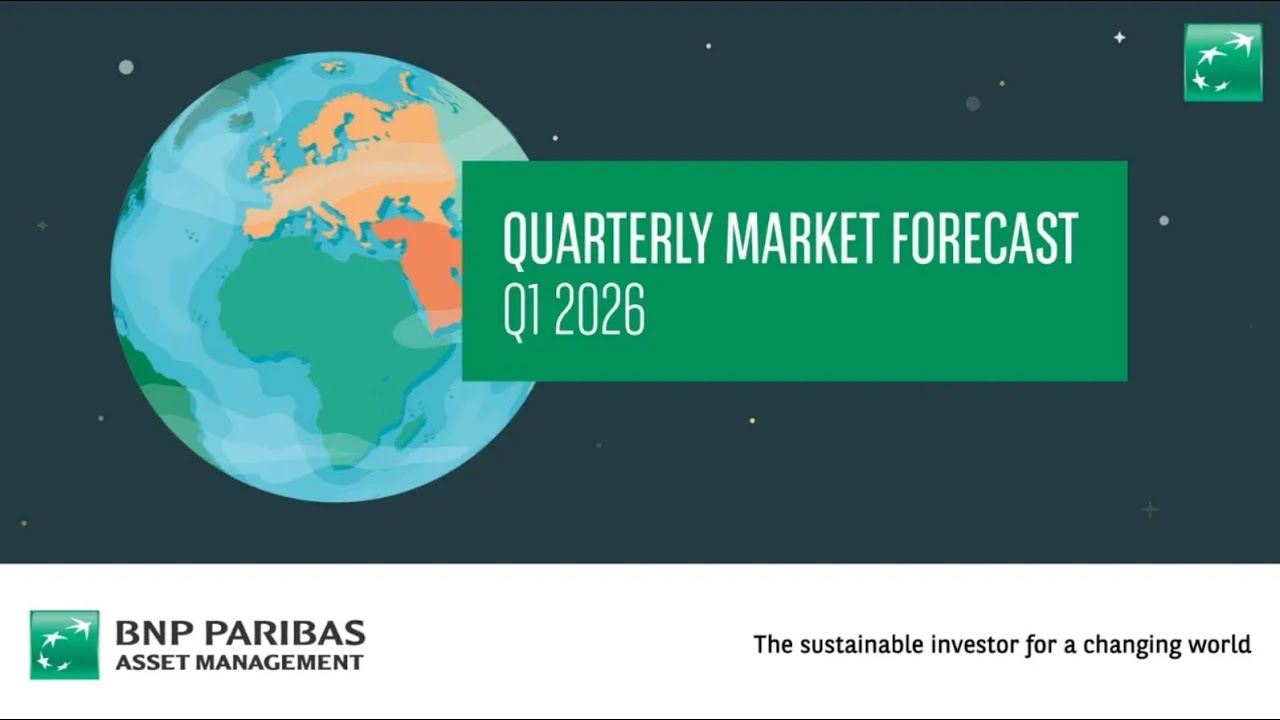 QUARTERLY MARKET FORECAST
Q1 2026

BNP PARIBAS
ASSET MANAGEMENT

The sustainable investor for a changing world